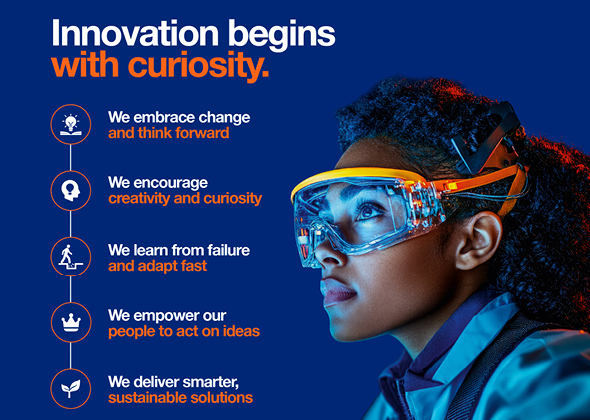 Innovation begins with curiosity.

We embrace change and think forward

We encourage creativity and curiosity

We learn from failure and adapt fast

We empower our people to act on ideas

We deliver smarter, sustainable solutions